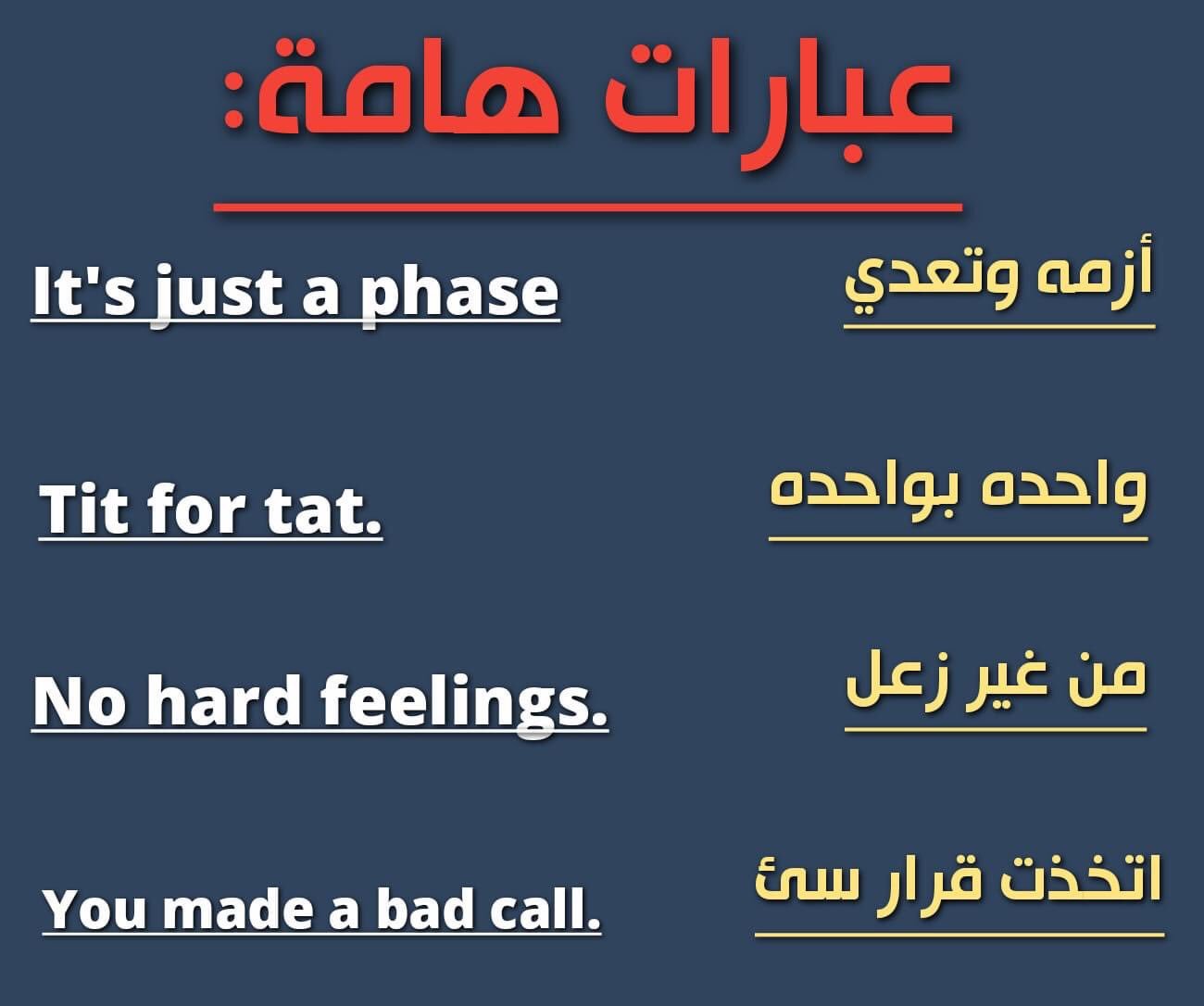 عبارات هامة:

It's just a phase
أزمه وتعدي

Tit for tat.
واحده بواحده

No hard feelings.
من غير زعل

You made a bad call.
اتخذت قرار سئ